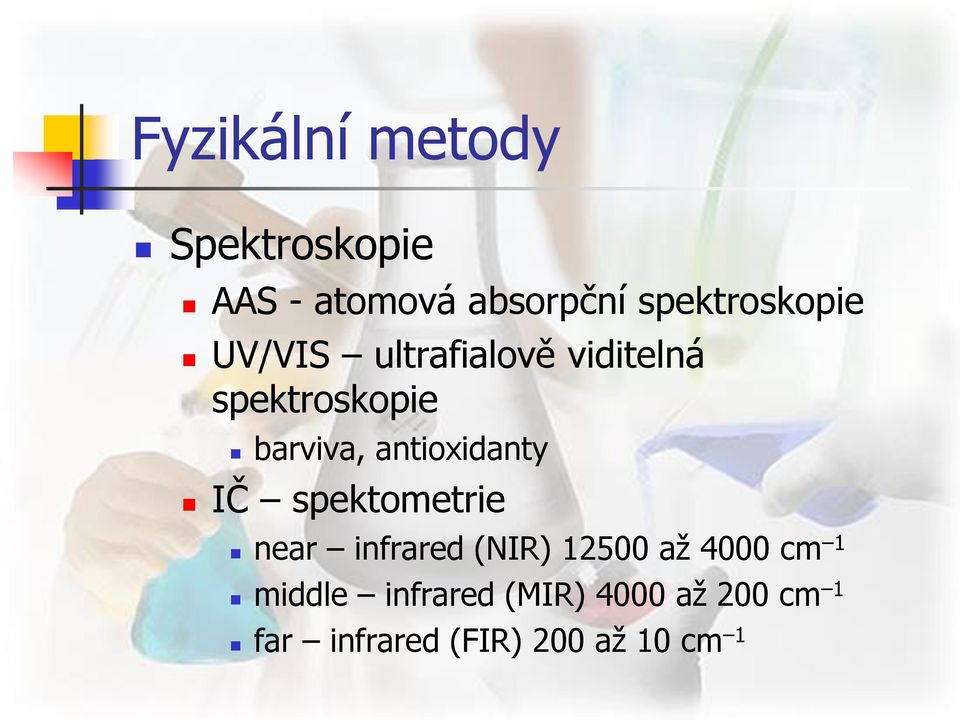 Fyzikální metody

Spektroskopie

AAS - atomová absorpční spektroskopie

UV/VIS – ultrafialově viditelná spektroskopie

barviva, antioxidanty

IČ – spektometrie

near – infrared (NIR) 12500 až 4000 $cm^{-1}$

middle – infrared (MIR) 4000 až 200 $cm^{-1}$

far – infrared (FIR) 200 až 10 $cm^{-1}$